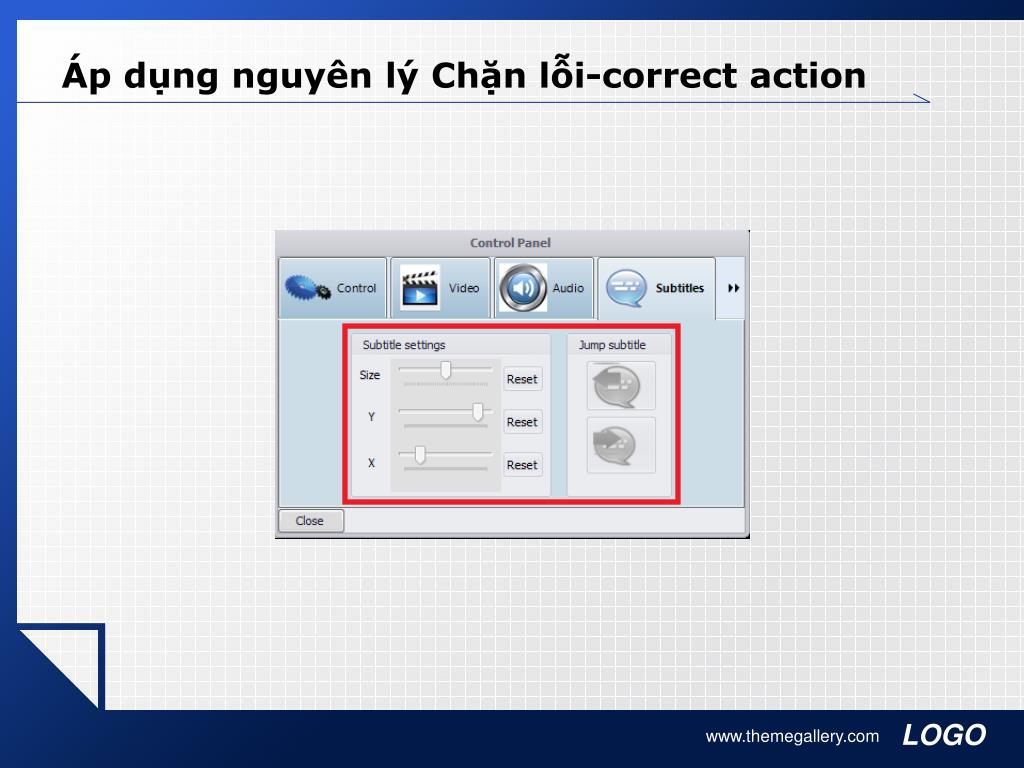 Áp dụng nguyên lý Chặn lỗi-correct action

Control Panel

Control Video Audio Subtitles

Subtitle settings

Size Reset

Y Reset

X Reset

Jump subtitle

Close

www.themegallery.com LOGO